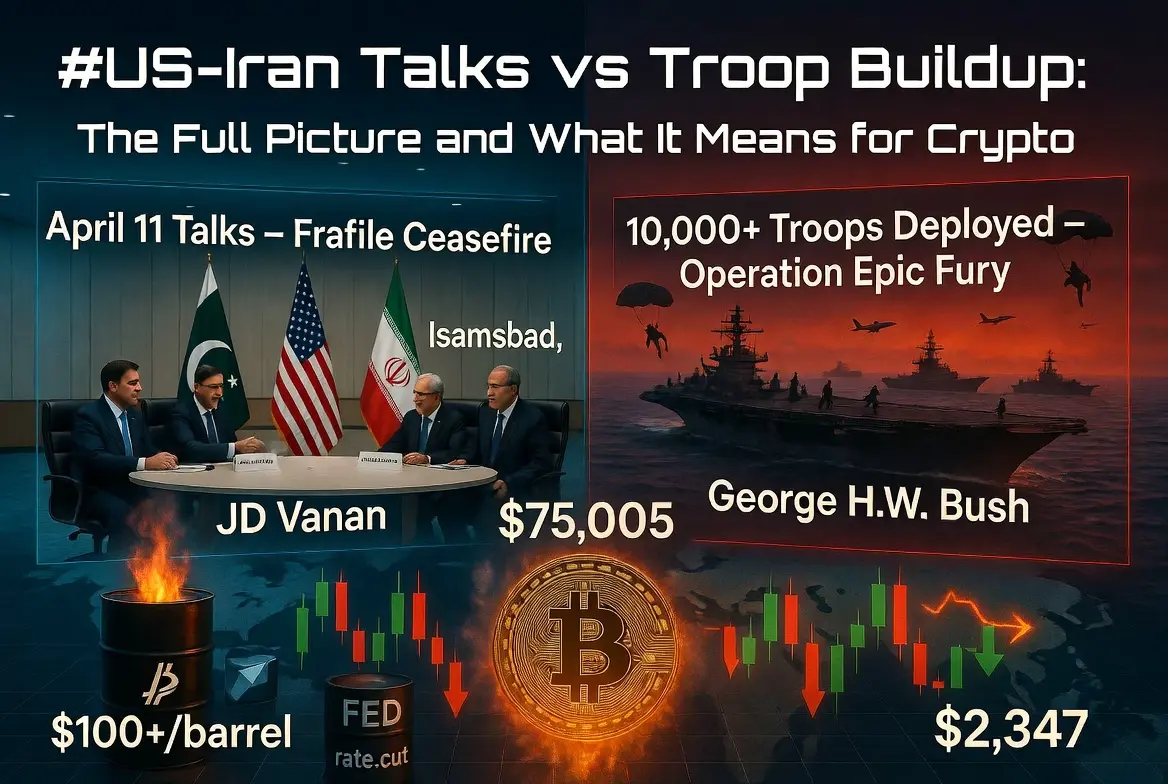 #US-Iran Talks vs Troop Buildup:
The Full Picture and What It Means for Crypto

April 11 Talks – Frafile Ceasefire

Isamsbad,

JD Vanan

10,000+ Troops Deployed – Operation Epic Fury

George H.W. Bush

$75,005

$100+/barrel

FED
rate.cut

$2,347